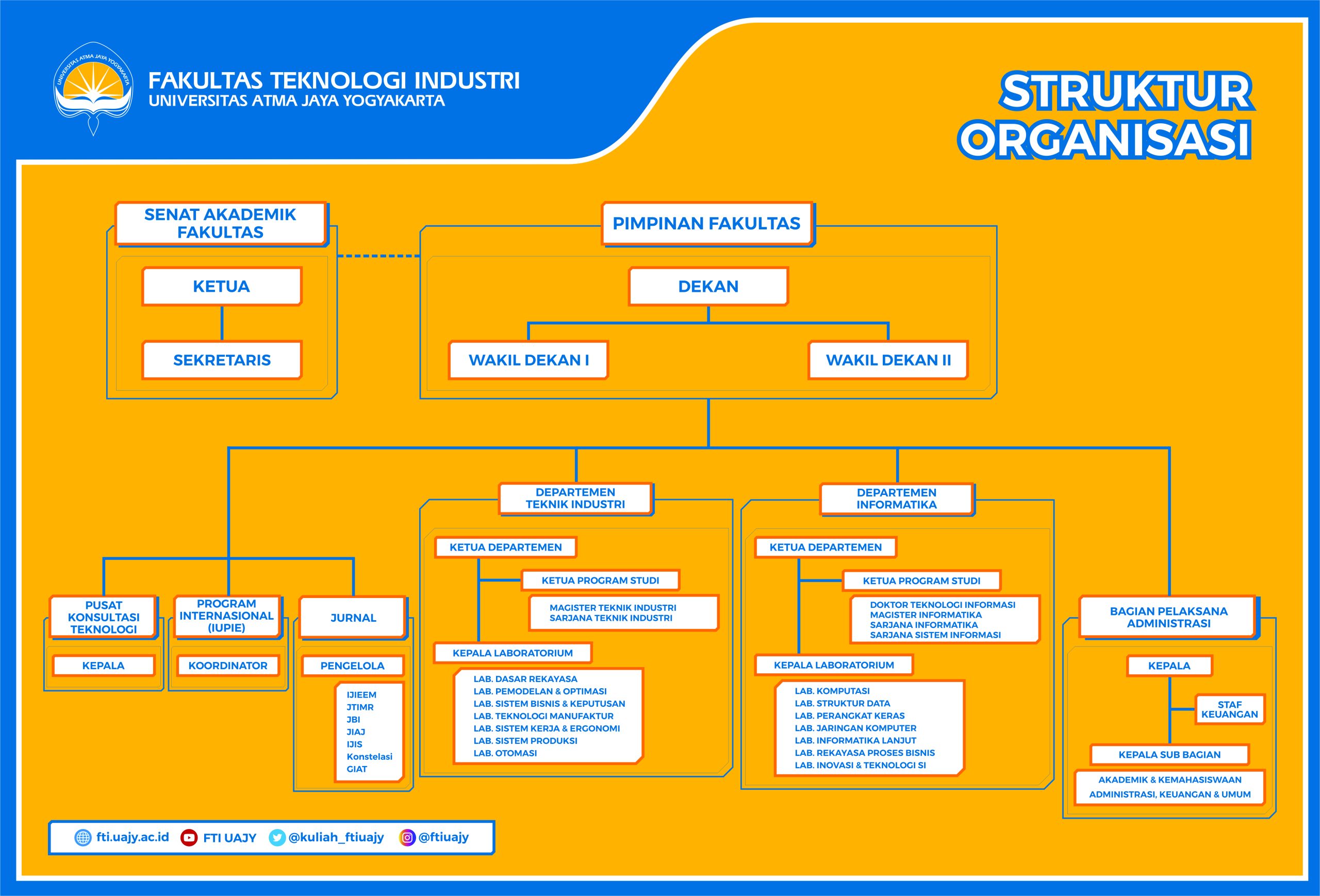 UNIVERSITAS ATMA JAYA YOGYAKARTA

FAKULTAS TEKNOLOGI INDUSTRI
UNIVERSITAS ATMA JAYA YOGYAKARTA

STRUKTUR ORGANISASI

SENAT AKADEMIK FAKULTAS

KETUA

SEKRETARIS

PIMPINAN FAKULTAS

DEKAN

WAKIL DEKAN I

WAKIL DEKAN II

PUSAT KONSULTASI TEKNOLOGI

KEPALA

PROGRAM INTERNASIONAL (IUPIE)

KOORDINATOR

JURNAL

PENGELOLA

IJIEEM
JTIMR
JBI
JIAJ
IJIS
Konstelasi
GIAT

DEPARTEMEN TEKNIK INDUSTRI

KETUA DEPARTEMEN

KETUA PROGRAM STUDI

MAGISTER TEKNIK INDUSTRI
SARJANA TEKNIK INDUSTRI

KEPALA LABORATORIUM

LAB. DASAR REKAYASA
LAB. PEMODELAN & OPTIMASI
LAB. SISTEM BISNIS & KEPUTUSAN
LAB. TEKNOLOGI MANUFAKTUR
LAB. SISTEM KERJA & ERGONOMI
LAB. SISTEM PRODUKSI
LAB. OTOMASI

DEPARTEMEN INFORMATIKA

KETUA DEPARTEMEN

KETUA PROGRAM STUDI

DOKTOR TEKNOLOGI INFORMASI
MAGISTER INFORMATIKA
SARJANA INFORMATIKA
SARJANA SISTEM INFORMASI

KEPALA LABORATORIUM

LAB. KOMPUTASI
LAB. STRUKTUR DATA
LAB. PERANGKAT KERAS
LAB. JARINGAN KOMPUTER
LAB. INFORMATIKA LANJUT
LAB. REKAYASA PROSES BISNIS
LAB. INOVASI & TEKNOLOGI SI

BAGIAN PELAKSANA ADMINISTRASI

KEPALA

STAF KEUANGAN

KEPALA SUB BAGIAN

AKADEMIK & KEMAHASISWAAN
ADMINISTRASI, KEUANGAN & UMUM

fti.uajy.ac.id FTI UAJY @kuliah_ftiuajy @ftiuajy